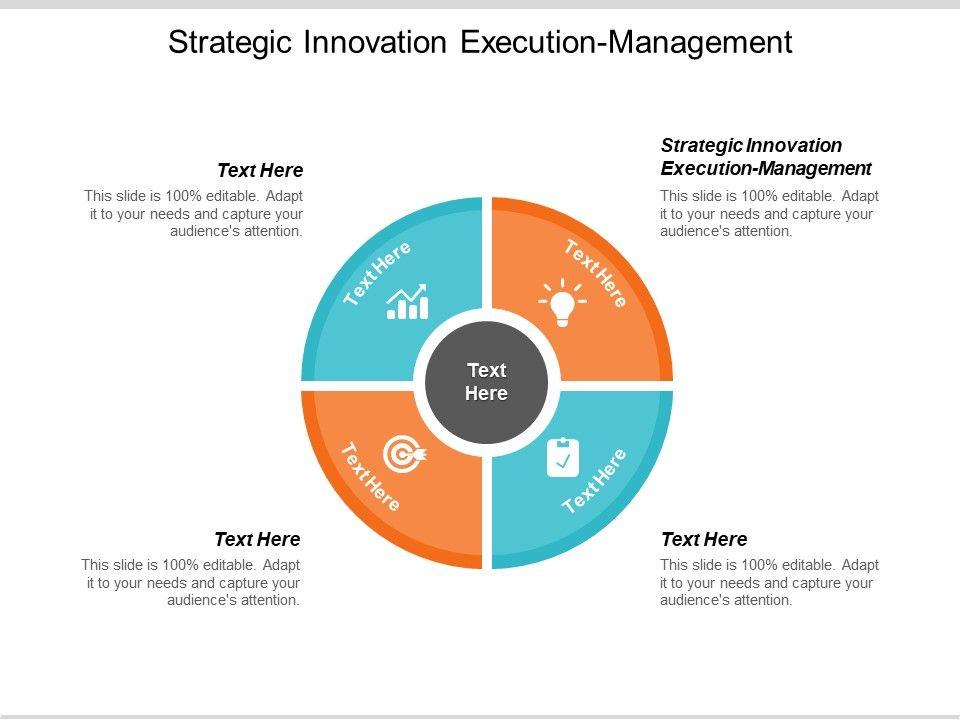 Strategic Innovation Execution-Management

Text Here

This slide is 100% editable. Adapt it to your needs and capture your audience's attention.

Strategic Innovation Execution-Management

This slide is 100% editable. Adapt it to your needs and capture your audience's attention.

Text Here

Text Here

Text Here

Text Here

Text Here

Text Here

This slide is 100% editable. Adapt it to your needs and capture your audience's attention.

Text Here

This slide is 100% editable. Adapt it to your needs and capture your audience's attention.